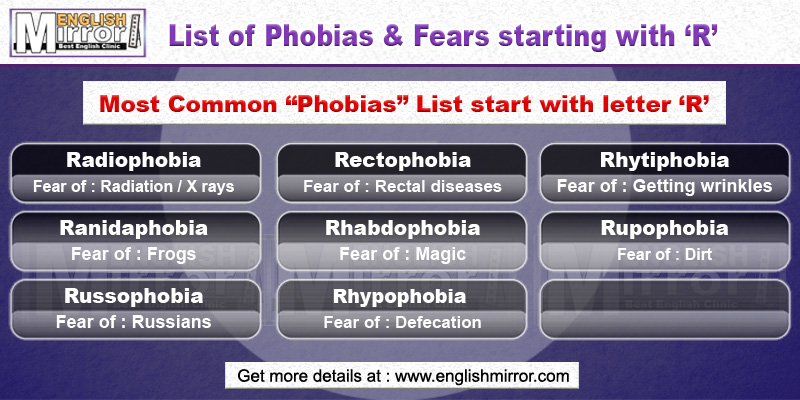 ENGLISH Mirror Best English Clinic

List of Phobias & Fears starting with ‘R’

Most Common “Phobias” List start with letter ‘R’

Radiophobia
Fear of : Radiation / X rays

Rectophobia
Fear of : Rectal diseases

Rhytiphobia
Fear of : Getting wrinkles

Ranidaphobia
Fear of : Frogs

Rhabdophobia
Fear of : Magic

Rupophobia
Fear of : Dirt

Russophobia
Fear of : Russians

Rhypophobia
Fear of : Defecation

Get more details at : www.englishmirror.com